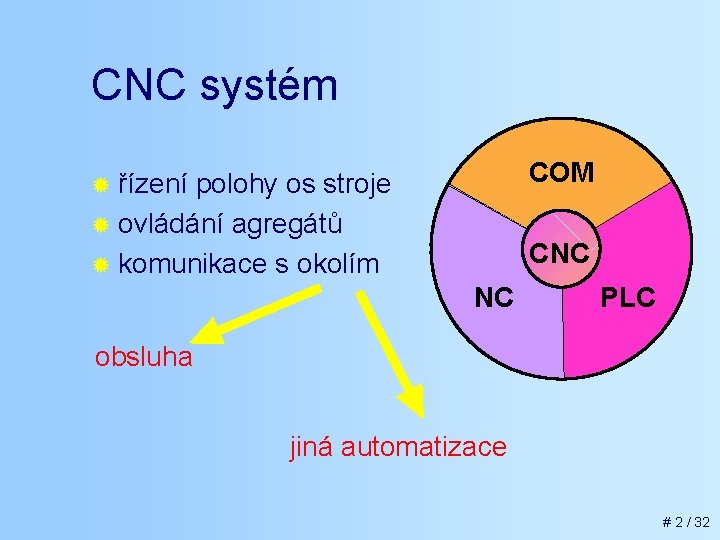 CNC systém

řízení polohy os stroje
ovládání agregátů
komunikace s okolím

obsluha

jiná automatizace

COM
CNC
NC
PLC

# 2 / 32